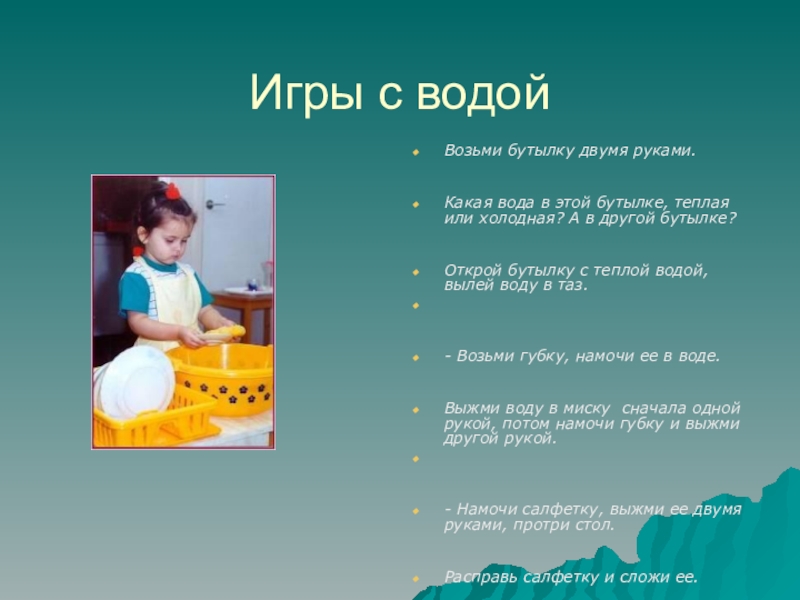 Игры с водой

Возьми бутылку двумя руками.

Какая вода в этой бутылке, теплая или холодная? А в другой бутылке?

Открой бутылку с теплой водой, вылей воду в таз.

- Возьми губку, намочи ее в воде.

Выжми воду в миску сначала одной рукой, потом намочи губку и выжми другой рукой.

- Намочи салфетку, выжми ее двумя руками, протри стол.

Расправь салфетку и сложи ее.